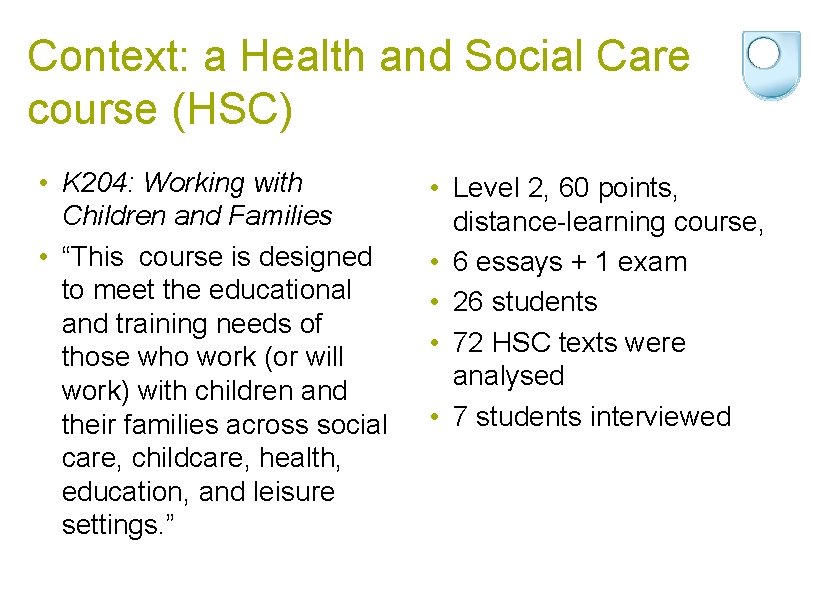 Context: a Health and Social Care course (HSC)

• K204: Working with Children and Families
• “This course is designed to meet the educational and training needs of those who work (or will work) with children and their families across social care, childcare, health, education, and leisure settings.”

• Level 2, 60 points, distance-learning course,
• 6 essays + 1 exam
• 26 students
• 72 HSC texts were analysed
• 7 students interviewed